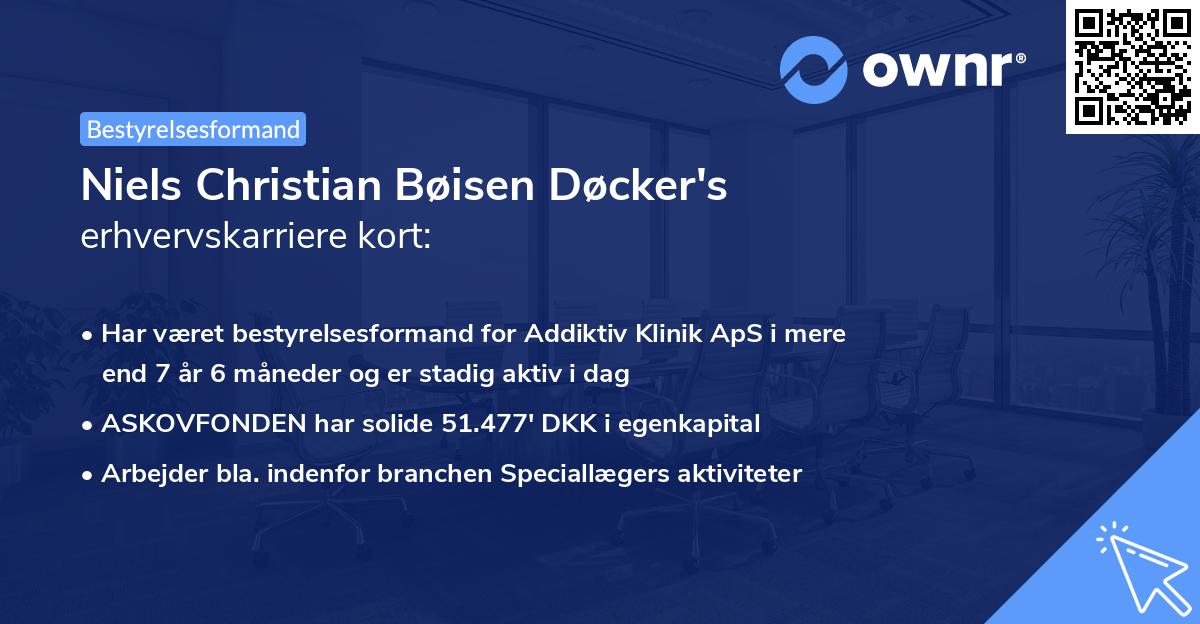 ownr®

Bestyrelsesformand

Niels Christian Bøisen Døcker's
erhvervskarriere kort:

• Har været bestyrelsesformand for Addiktiv Klinik ApS i mere end 7 år 6 måneder og er stadig aktiv i dag
• ASKOVFONDEN har solide 51.477' DKK i egenkapital
• Arbejder bla. indenfor branchen Speciallægers aktiviteter